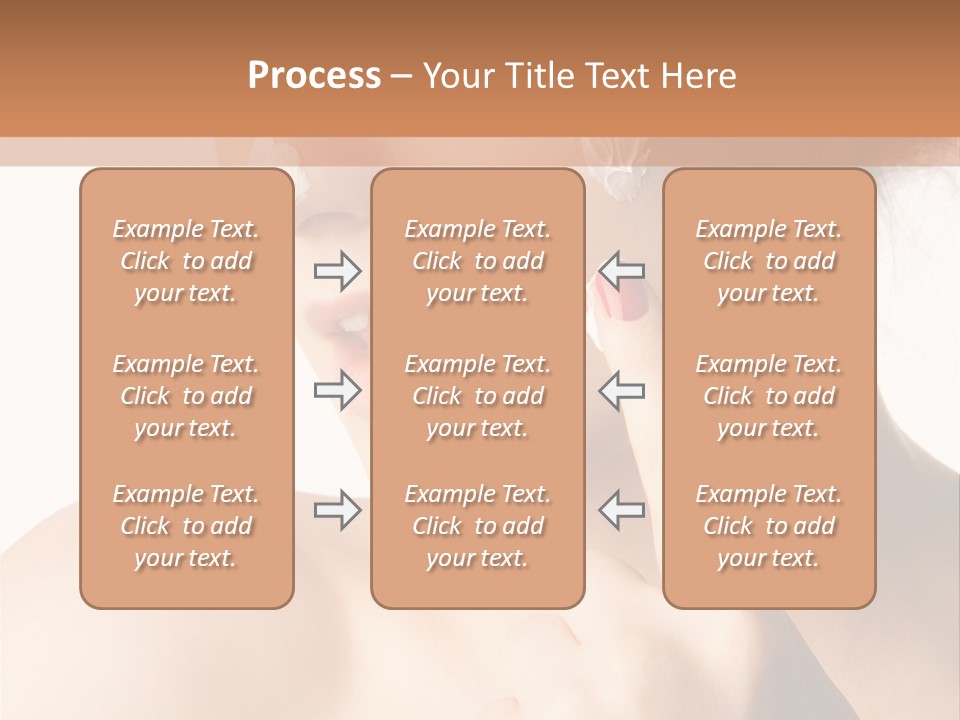 Process – Your Title Text Here

Example Text. Click to add your text.

Example Text. Click to add your text.

Example Text. Click to add your text.

Example Text. Click to add your text.

Example Text. Click to add your text.

Example Text. Click to add your text.

Example Text. Click to add your text.

Example Text. Click to add your text.

Example Text. Click to add your text.